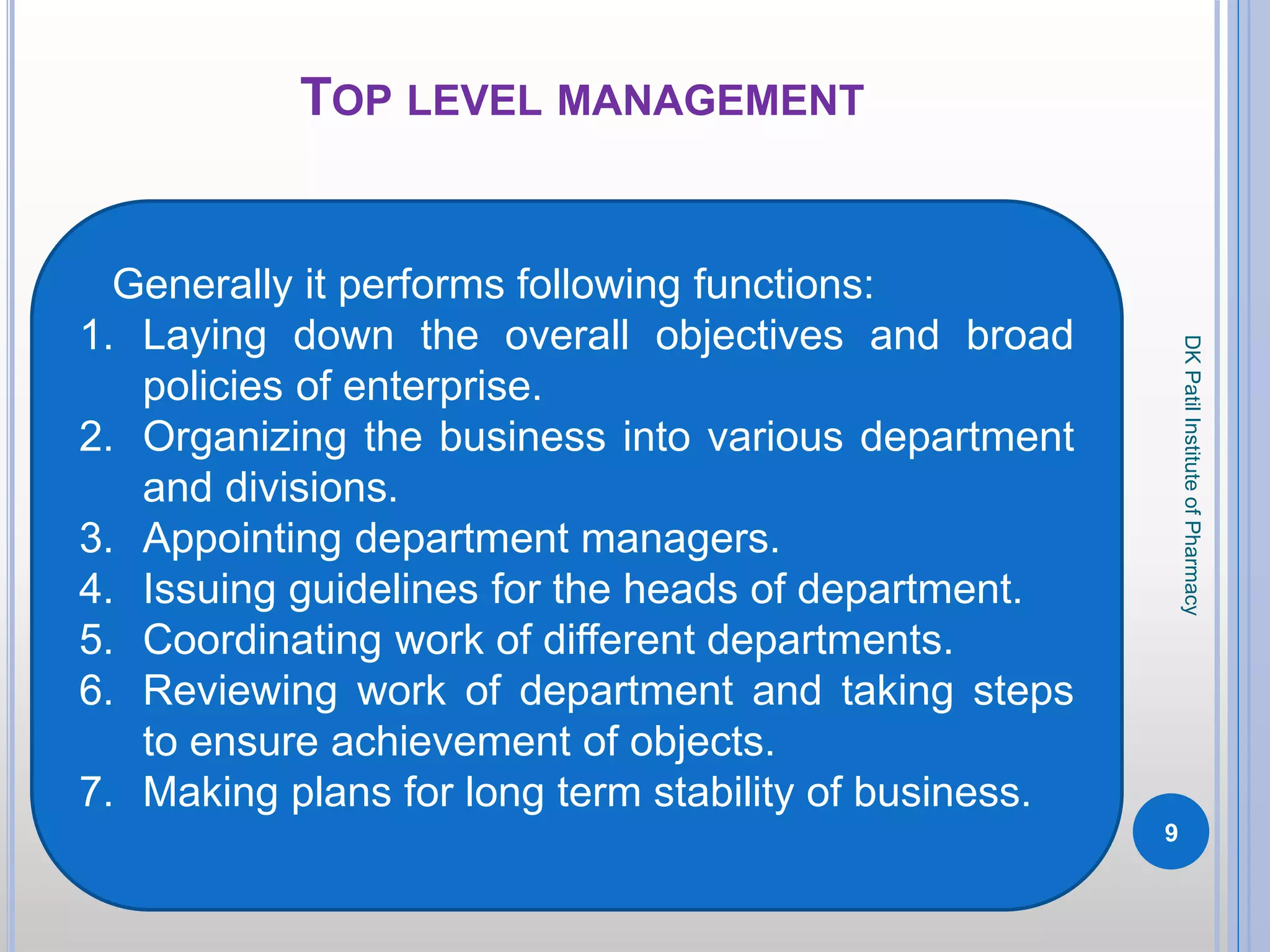 TOP LEVEL MANAGEMENT

Generally it performs following functions:

1. Laying down the overall objectives and broad policies of enterprise.
2. Organizing the business into various department and divisions.
3. Appointing department managers.
4. Issuing guidelines for the heads of department.
5. Coordinating work of different departments.
6. Reviewing work of department and taking steps to ensure achievement of objects.
7. Making plans for long term stability of business.

DK Patil Institute of Pharmacy

9